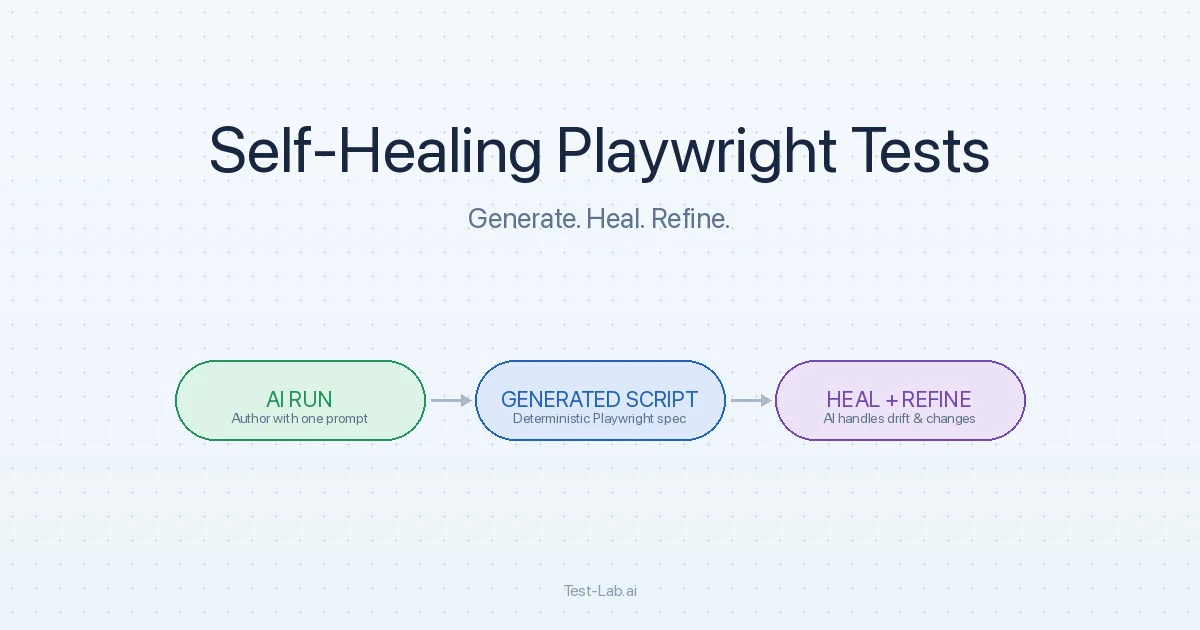 Self-Healing Playwright Tests

Generate. Heal. Refine.

AI RUN
Author with one prompt

GENERATED SCRIPT
Deterministic Playwright spec

HEAL + REFINE
AI handles drift & changes

Test-Lab.ai